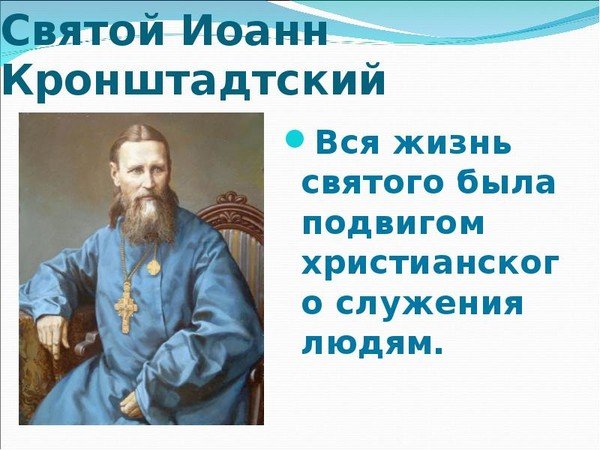 Святой Иоанн Кронштадтский

Вся жизнь святого была подвигом христианского служения людям.